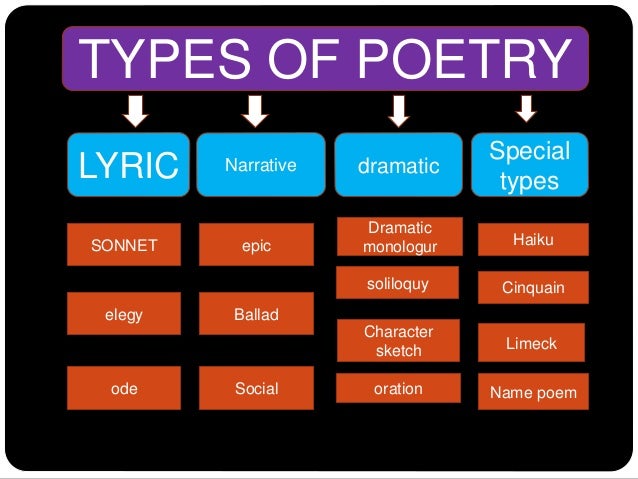 TYPES OF POETRY

LYRIC

SONNET

elegy

ode

Narrative

epic

Ballad

Social

dramatic

Dramatic monologur

soliloquy

Character sketch

oration

Special types

Haiku

Cinquain

Limeck

Name poem